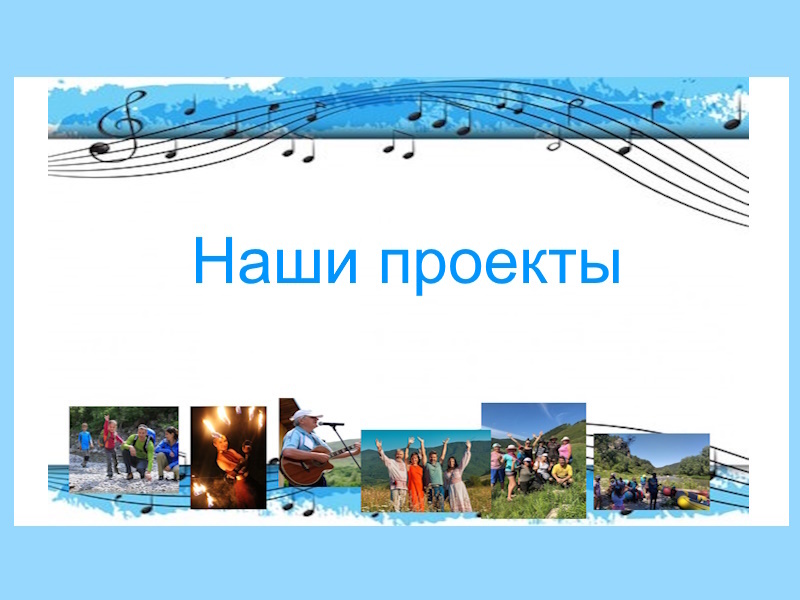 Наши проекты